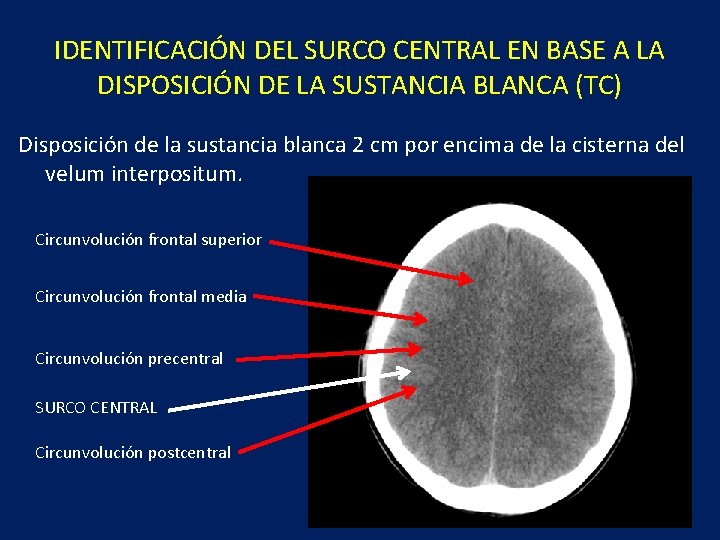 IDENTIFICACIÓN DEL SURCO CENTRAL EN BASE A LA DISPOSICIÓN DE LA SUSTANCIA BLANCA (TC)

Disposición de la sustancia blanca 2 cm por encima de la cisterna del velum interpositum.

Circunvolución frontal superior

Circunvolución frontal media

Circunvolución precentral

SURCO CENTRAL

Circunvolución postcentral